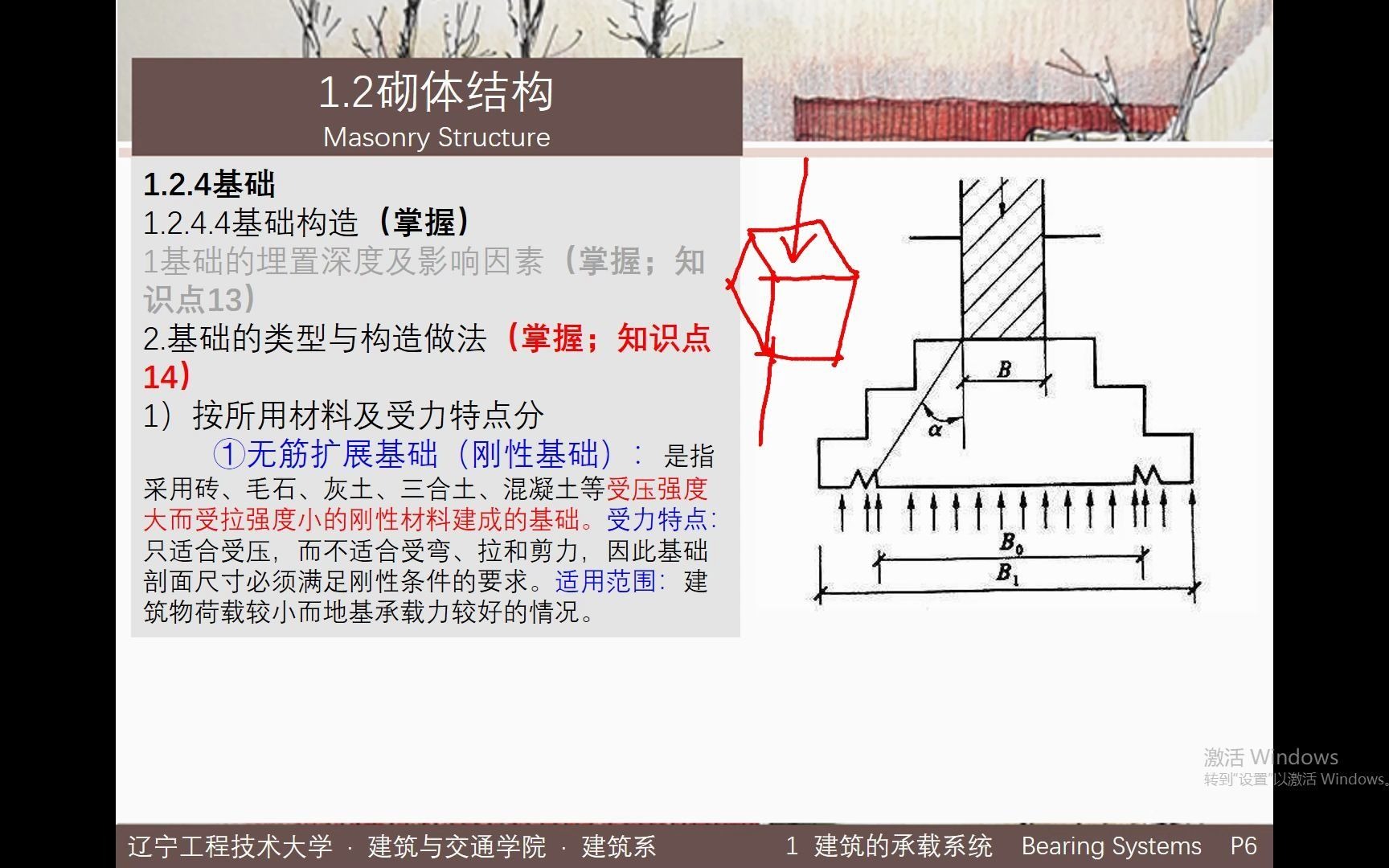 1.2砌体结构
Masonry Structure

1.2.4基础
1.2.4.4基础构造（掌握）
1基础的埋置深度及影响因素（掌握；知识点13）
2.基础的类型与构造做法（掌握；知识点14）
1）按所用材料及受力特点分
①无筋扩展基础（刚性基础）：是指采用砖、毛石、灰土、三合土、混凝土等受压强度大而受拉强度小的刚性材料建成的基础。受力特点：只适合受压，而不适合受弯、拉和剪力，因此基础剖面尺寸必须满足刚性条件的要求。适用范围：建筑物荷载较小而地基承载力较好的情况。

$B$
$\alpha$
$B_0$
$B_1$

激活 Windows
转到"设置"以激活 Windows。

辽宁工程技术大学 · 建筑与交通学院 · 建筑系 1 建筑的承载系统 Bearing Systems P6